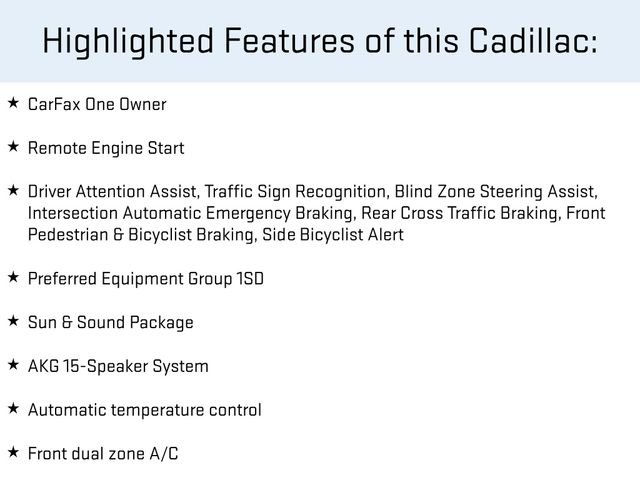 Highlighted Features of this Cadillac:

★ CarFax One Owner

★ Remote Engine Start

★ Driver Attention Assist, Traffic Sign Recognition, Blind Zone Steering Assist, Intersection Automatic Emergency Braking, Rear Cross Traffic Braking, Front Pedestrian & Bicyclist Braking, Side Bicyclist Alert

★ Preferred Equipment Group 1SD

★ Sun & Sound Package

★ AKG 15-Speaker System

★ Automatic temperature control

★ Front dual zone A/C